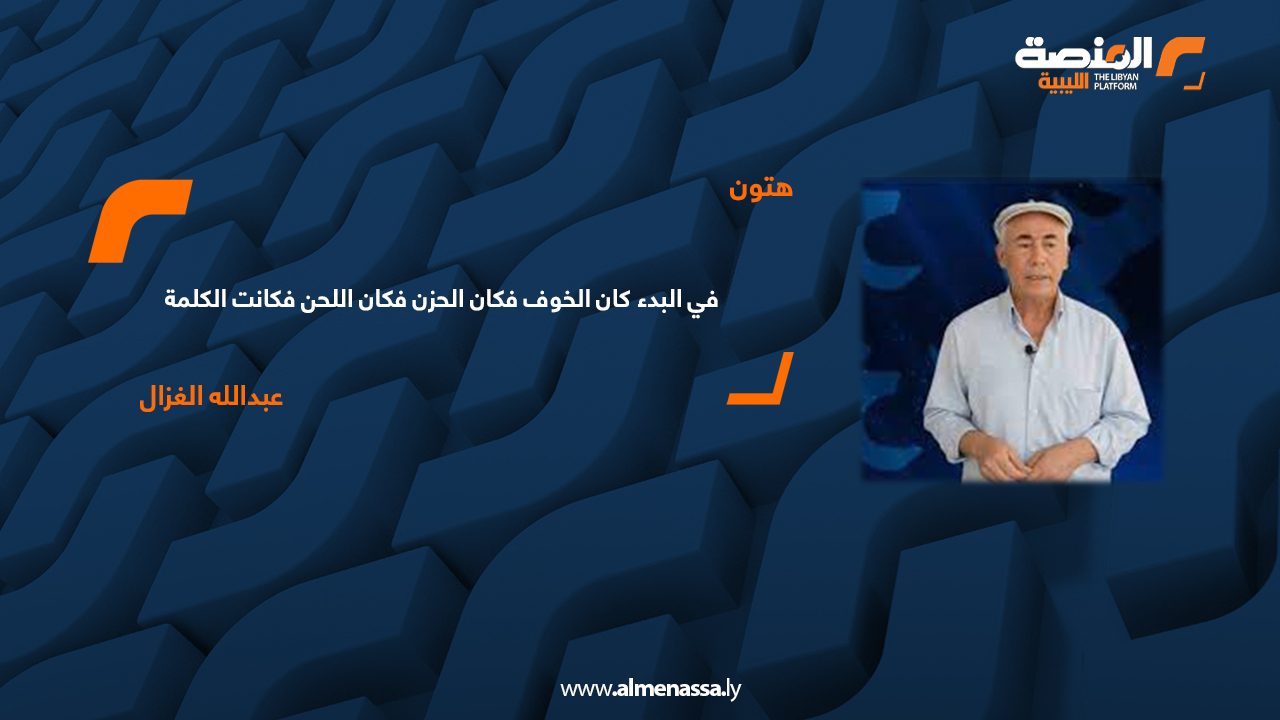 المنصة الليبية
THE LIBYAN PLATFORM

هتون

في البدء كان الخوف فكان الحزن فكان اللحن فكانت الكلمة

عبدالله الغزال

www.almenassa.ly